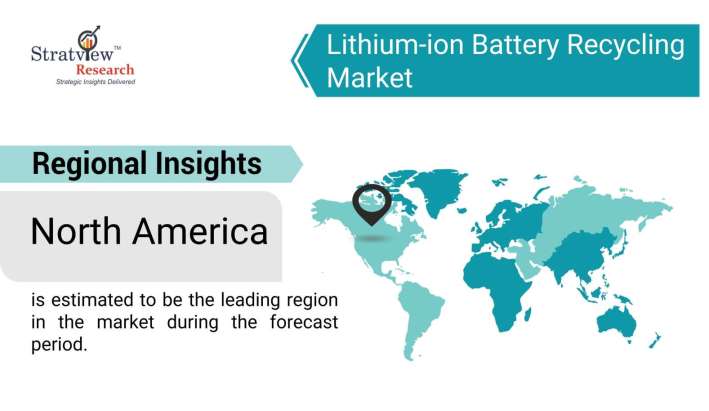 Stratview™
Research
Strategic Insights Delivered

Lithium-ion Battery Recycling Market

Regional Insights

North America

is estimated to be the leading region in the market during the forecast period.